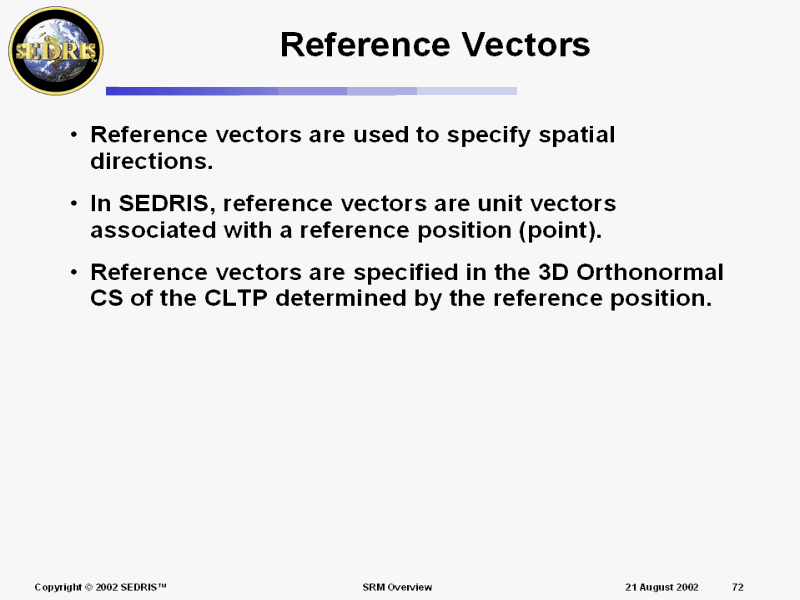 SEDRIS

Reference Vectors

• Reference vectors are used to specify spatial directions.

• In SEDRIS, reference vectors are unit vectors associated with a reference position (point).

• Reference vectors are specified in the 3D Orthonormal CS of the CLTP determined by the reference position.

Copyright © 2002 SEDRIS™ SRM Overview 21 August 2002 72